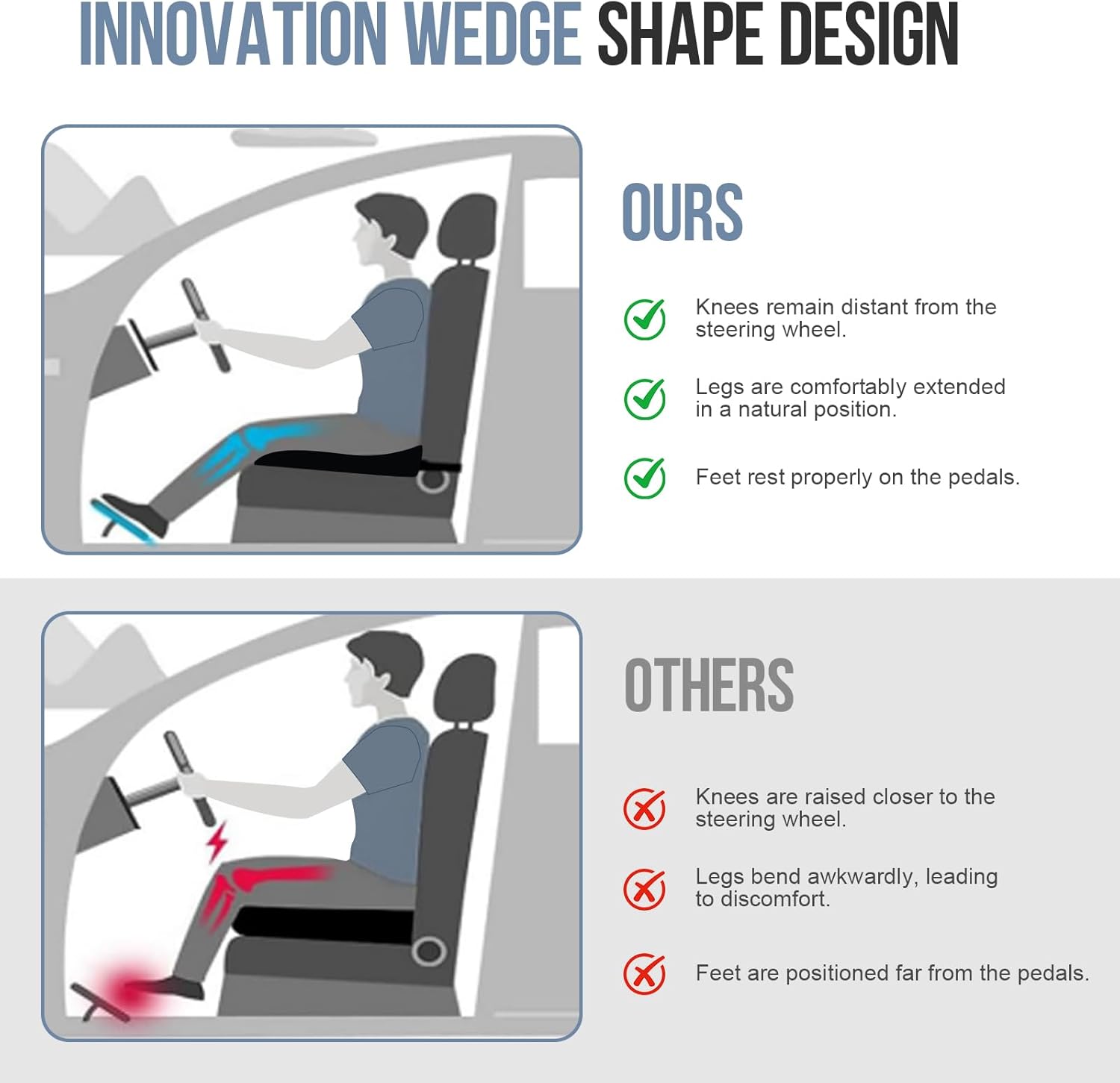 INNOVATION WEDGE SHAPE DESIGN

OURS

Knees remain distant from the steering wheel.

Legs are comfortably extended in a natural position.

Feet rest properly on the pedals.

OTHERS

Knees are raised closer to the steering wheel.

Legs bend awkwardly, leading to discomfort.

Feet are positioned far from the pedals.